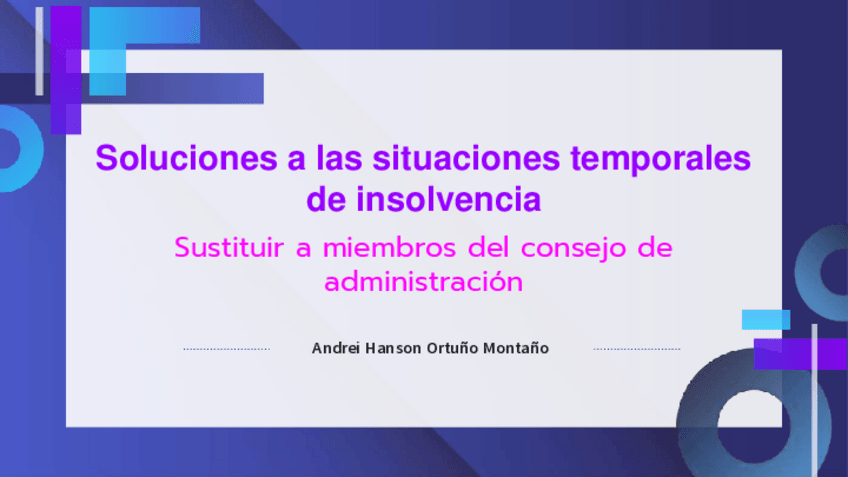 Soluciones a las situaciones temporales de insolvencia

Sustituir a miembros del consejo de administración

Andrei Hanson Ortuño Montaño